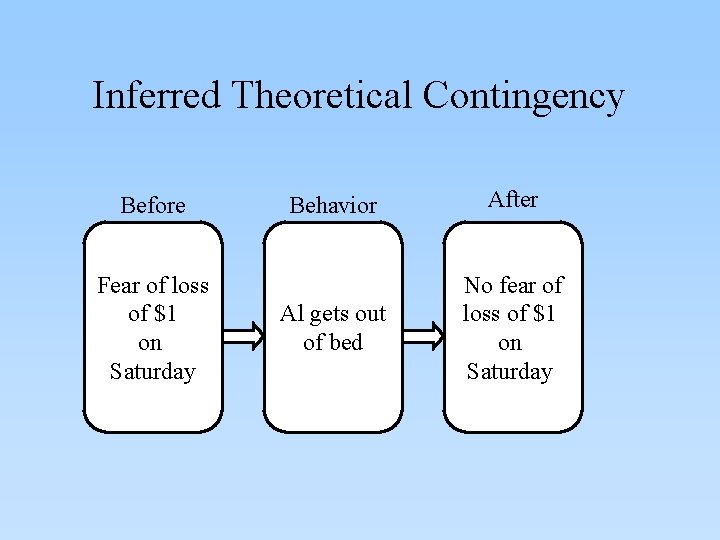 Inferred Theoretical Contingency

Before

Fear of loss of \$1 on Saturday

Behavior

Al gets out of bed

After

No fear of loss of \$1 on Saturday